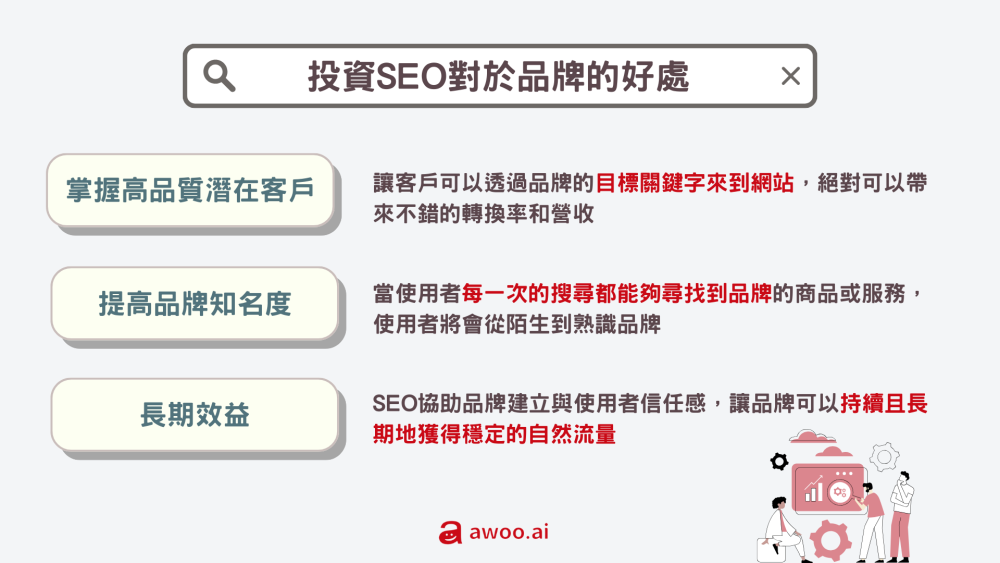 投資SEO對於品牌的好處

掌握高品質潛在客戶

讓客戶可以透過品牌的目標關鍵字來到網站，絕對可以帶來不錯的轉換率和營收

提高品牌知名度

當使用者每一次的搜尋都能夠尋找到品牌的商品或服務，使用者將會從陌生到熟識品牌

長期效益

SEO協助品牌建立與使用者信任感，讓品牌可以持續且長期地獲得穩定的自然流量

awoo.ai